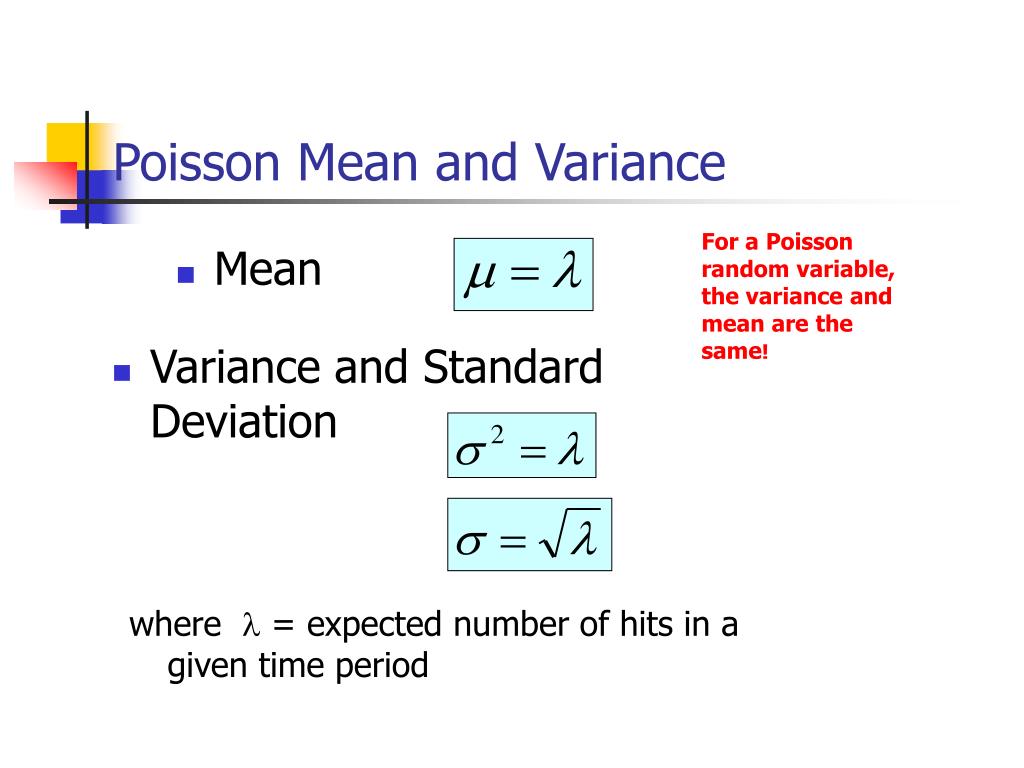 Poisson Mean and Variance

Mean $\mu = \lambda$

For a Poisson random variable, the variance and mean are the same!

Variance and Standard Deviation

$\sigma^2 = \lambda$

$\sigma = \sqrt{\lambda}$

where $\lambda$ = expected number of hits in a given time period